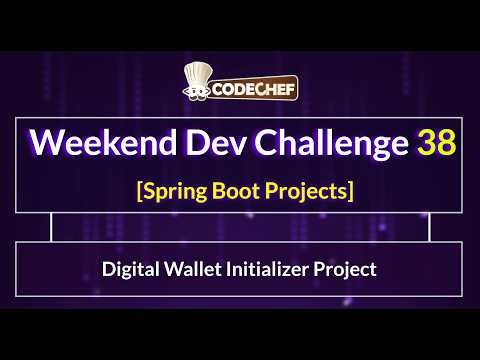 CODECHEF

Weekend Dev Challenge 38

[Spring Boot Projects]

Digital Wallet Initializer Project